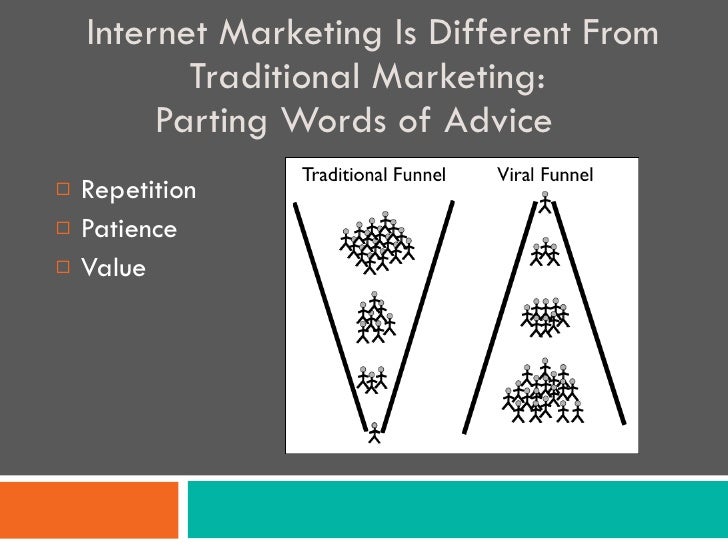 Internet Marketing Is Different From Traditional Marketing: Parting Words of Advice

□ Repetition
□ Patience
□ Value

Traditional Funnel

Viral Funnel